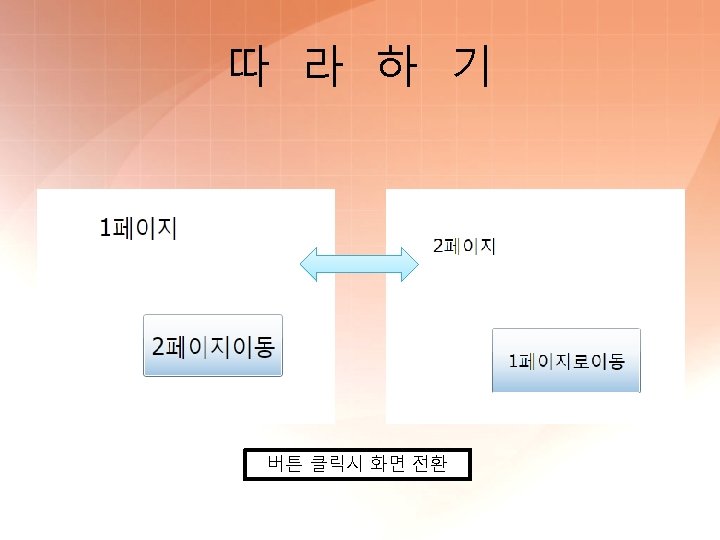 따 라 하 기

1페이지

2페이지이동

2페이지

1페이지로이동

버튼 클릭시 화면 전환